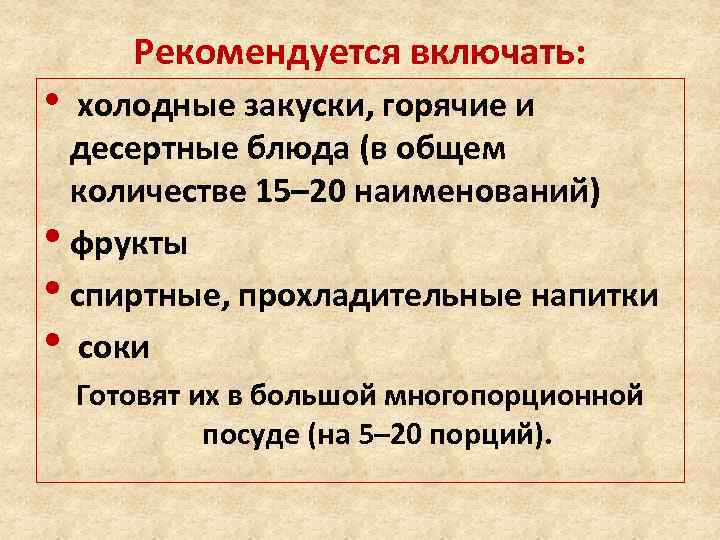 Рекомендуется включать:

• холодные закуски, горячие и десертные блюда (в общем количестве 15–20 наименований)
• фрукты
• спиртные, прохладительные напитки
• соки

Готовят их в большой многопорционной посуде (на 5–20 порций).